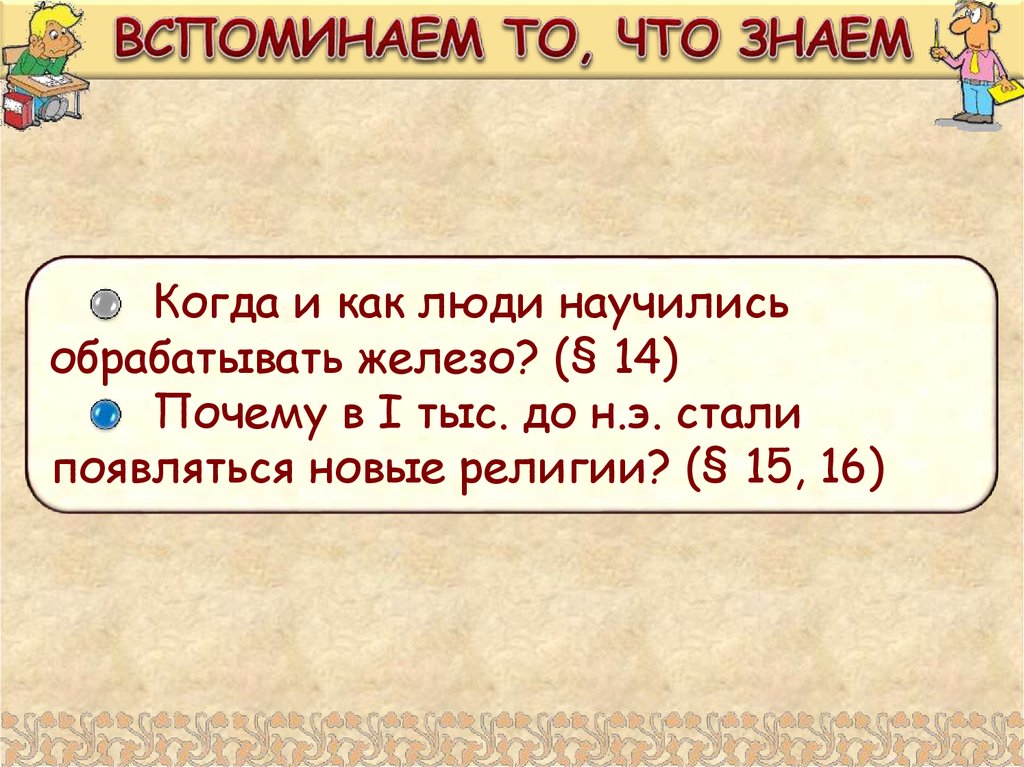 ВСПОМИНАЕМ ТО, ЧТО ЗНАЕМ

Когда и как люди научились обрабатывать железо? (§ 14)

Почему в I тыс. до н.э. стали появляться новые религии? (§ 15, 16)